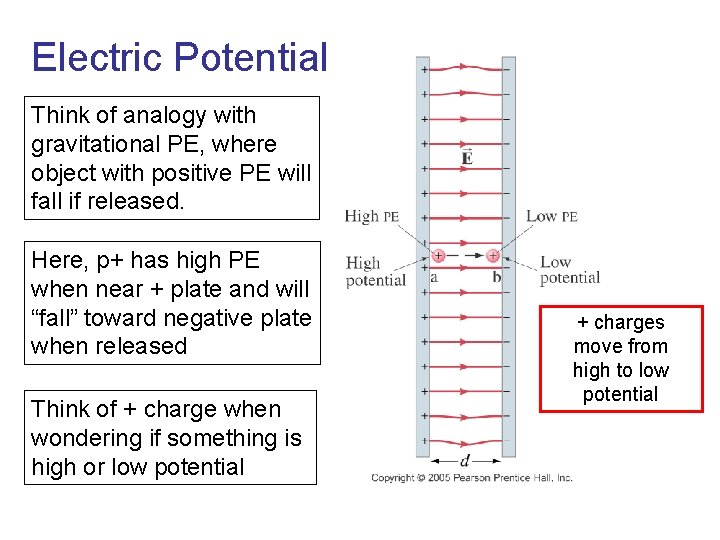 Electric Potential

Think of analogy with gravitational PE, where object with positive PE will fall if released.

Here, p+ has high PE when near + plate and will “fall” toward negative plate when released

Think of + charge when wondering if something is high or low potential

$\vec{E}$

High PE

Low PE

High potential

Low potential

a

b

$d$

+ charges move from high to low potential

Copyright © 2005 Pearson Prentice Hall, Inc.